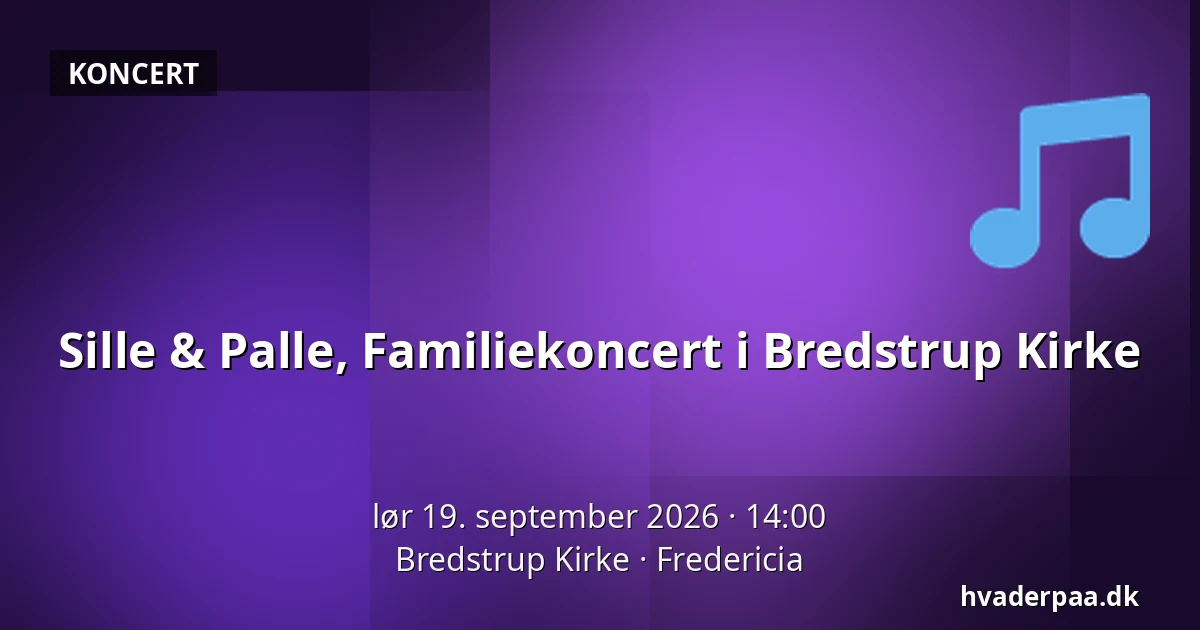 KONCERT

Sille & Palle, Familiekoncert i Bredstrup Kirke

lør 19. september 2026 · 14:00
Bredstrup Kirke · Fredericia

hvaderpaa.dk